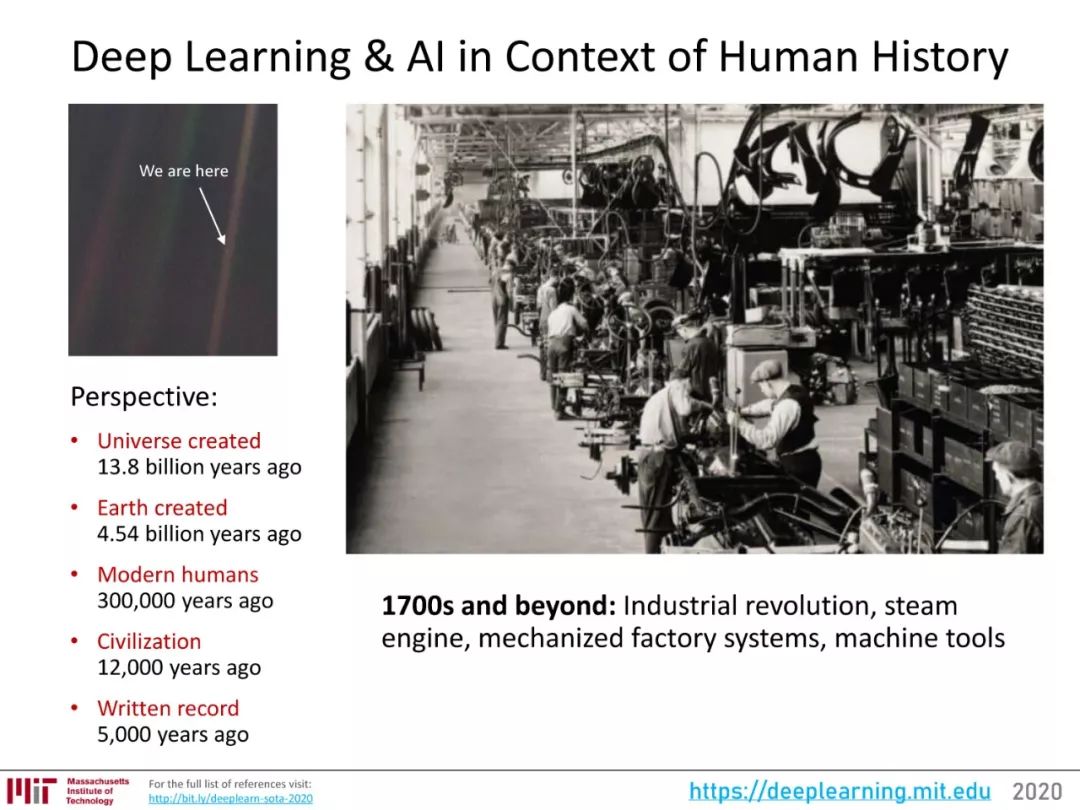 Deep Learning & AI in Context of Human History

We are here

Perspective:

• Universe created 13.8 billion years ago
• Earth created 4.54 billion years ago
• Modern humans 300,000 years ago
• Civilization 12,000 years ago
• Written record 5,000 years ago

**1700s and beyond:** Industrial revolution, steam engine, mechanized factory systems, machine tools

MIT Massachusetts Institute of Technology

For the full list of references visit: http://bit.ly/deeplearn-sota-2020

https://deeplearning.mit.edu 2020